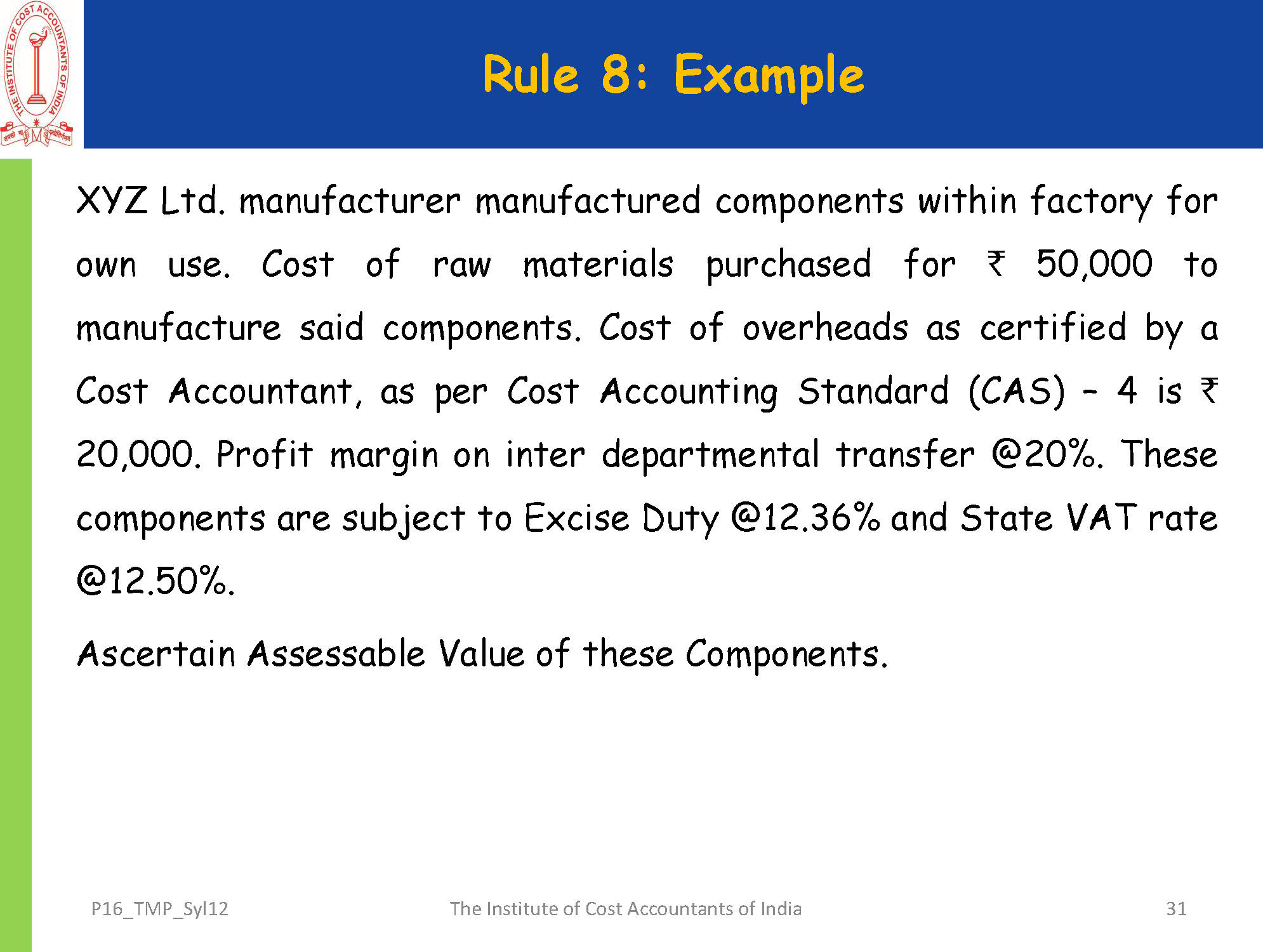 THE INSTITUTE OF COST ACCOUNTANTS OF INDIA

Rule 8: Example

XYZ Ltd. manufacturer manufactured components within factory for own use. Cost of raw materials purchased for ₹ 50,000 to manufacture said components. Cost of overheads as certified by a Cost Accountant, as per Cost Accounting Standard (CAS) – 4 is ₹ 20,000. Profit margin on inter departmental transfer @20%. These components are subject to Excise Duty @12.36% and State VAT rate @12.50%.

Ascertain Assessable Value of these Components.

P16_TMP_Syl12

The Institute of Cost Accountants of India

31